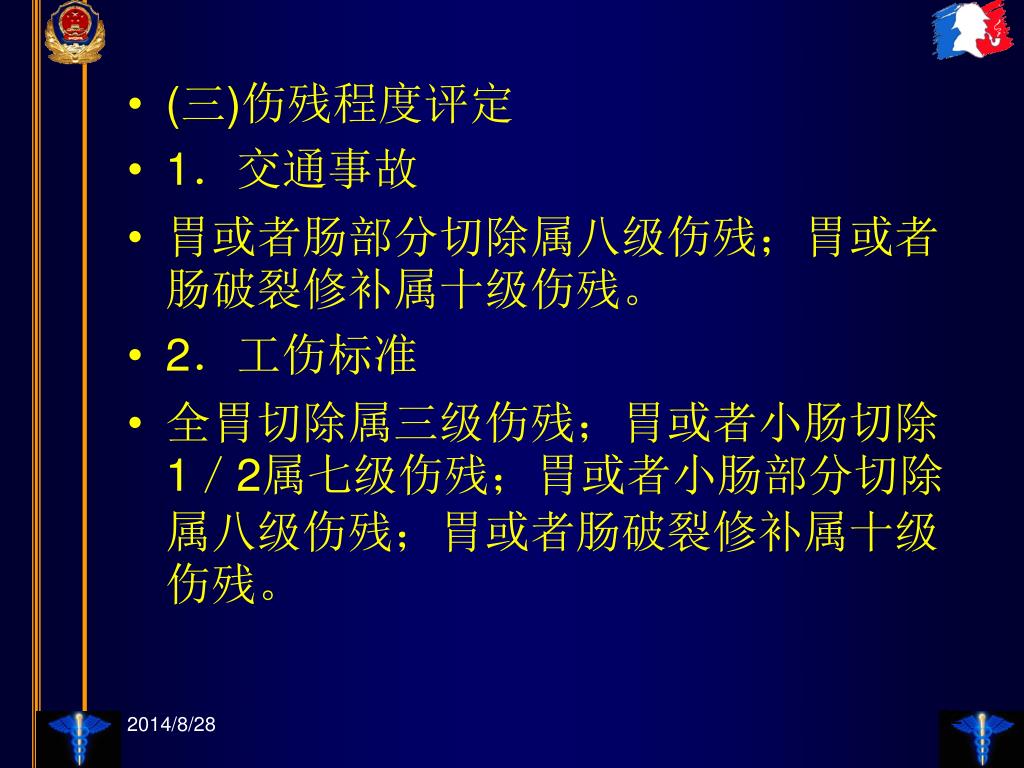 • (三)伤残程度评定
• 1．交通事故
• 胃或者肠部分切除属八级伤残；胃或者肠破裂修补属十级伤残。
• 2．工伤标准
• 全胃切除属三级伤残；胃或者小肠切除1／2属七级伤残；胃或者小肠部分切除属八级伤残；胃或者肠破裂修补属十级伤残。

2014/8/28